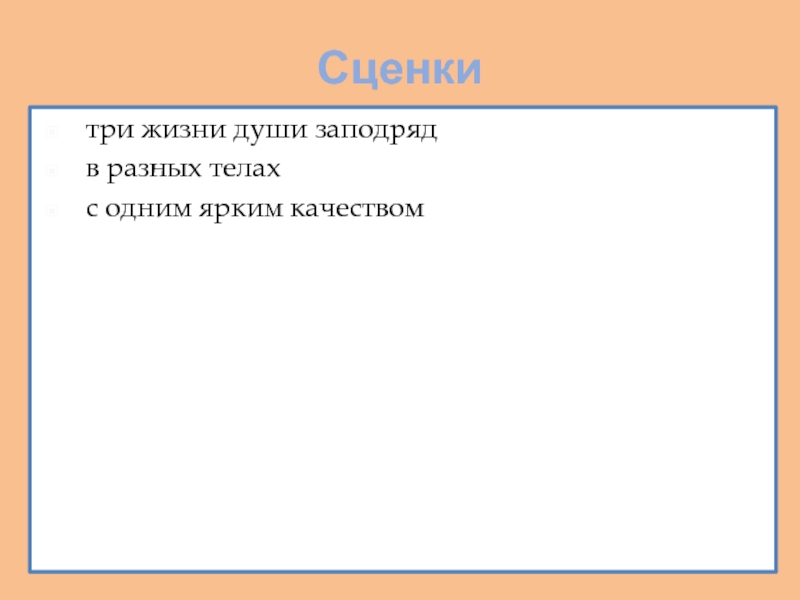 Сценки

три жизни души заподряд
в разных телах
с одним ярким качеством